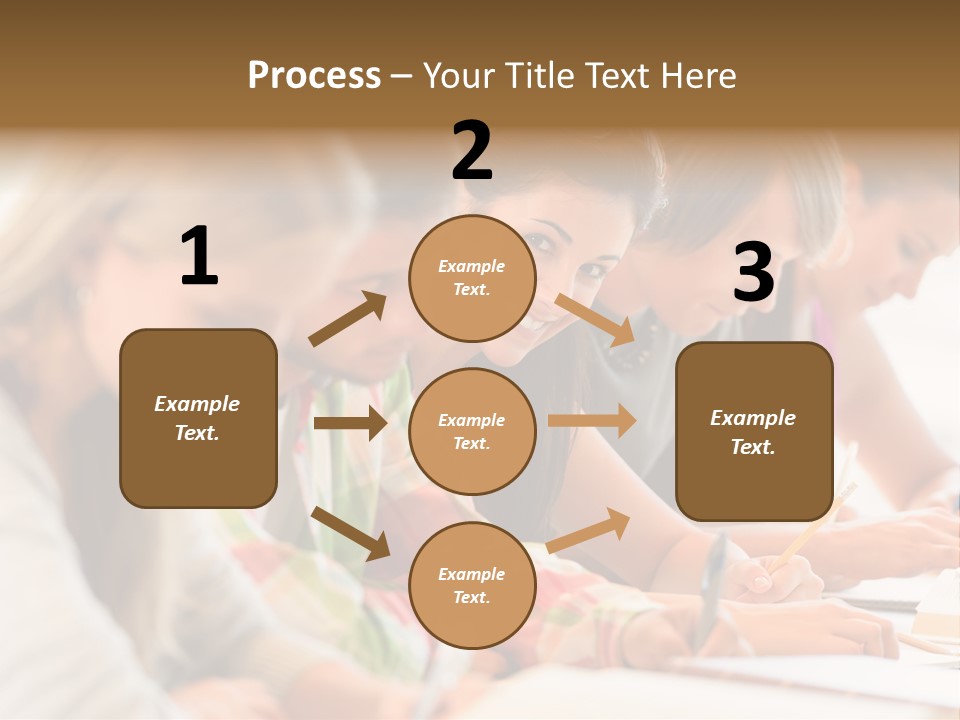 Process – Your Title Text Here

1

Example Text.

2

Example Text.

Example Text.

Example Text.

3

Example Text.